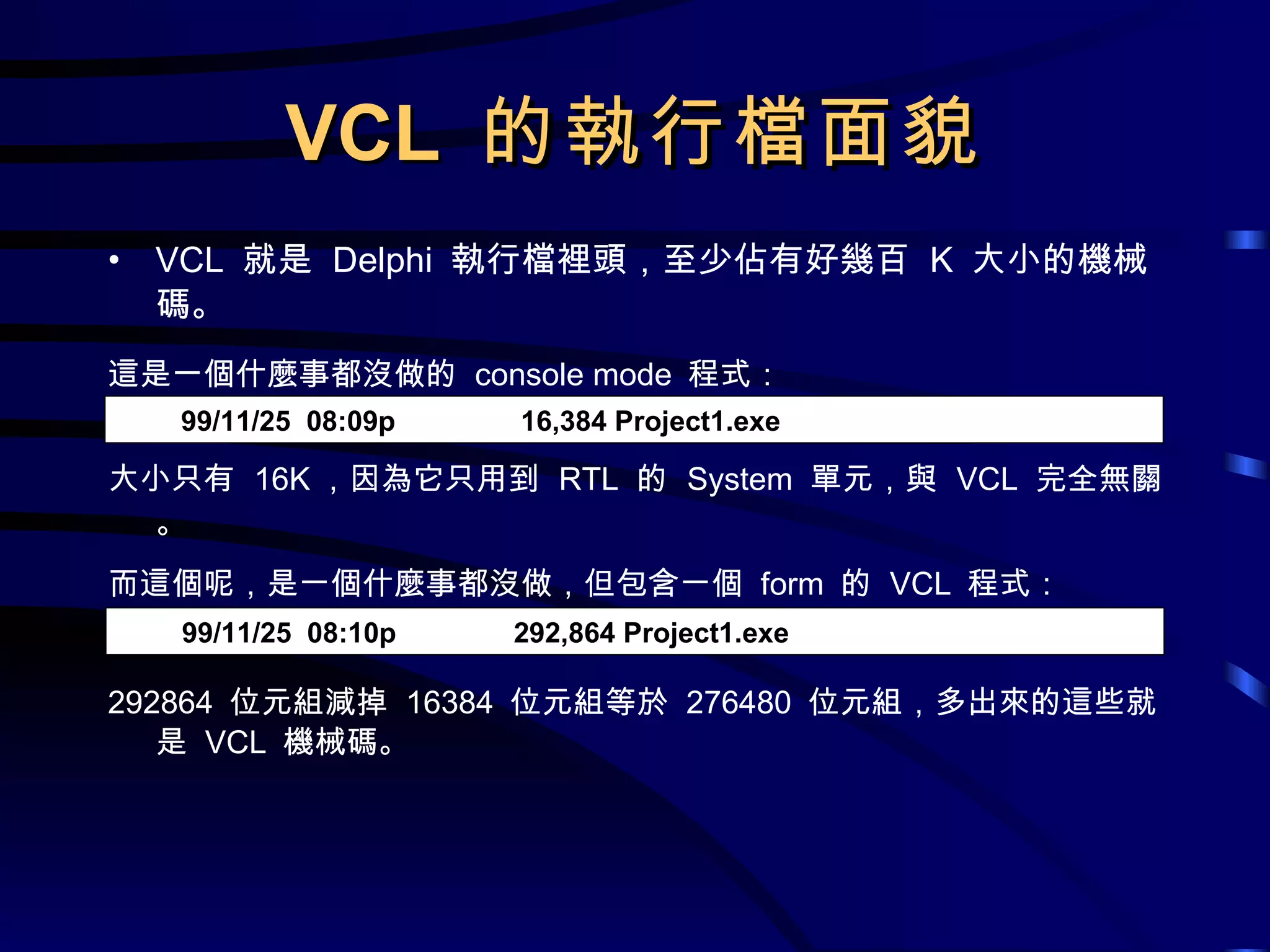 VCL 的執行檔面貌

• VCL 就是 Delphi 執行檔裡頭，至少佔有好幾百 K 大小的機械碼。

這是一個什麼事都沒做的 console mode 程式：

99/11/25 08:09p 16,384 Project1.exe

大小只有 16K，因為它只用到 RTL 的 System 單元，與 VCL 完全無關。

而這個呢，是一個什麼事都沒做，但包含一個 form 的 VCL 程式：

99/11/25 08:10p 292,864 Project1.exe

292864 位元組減掉 16384 位元組等於 276480 位元組，多出來的這些就是 VCL 機械碼。